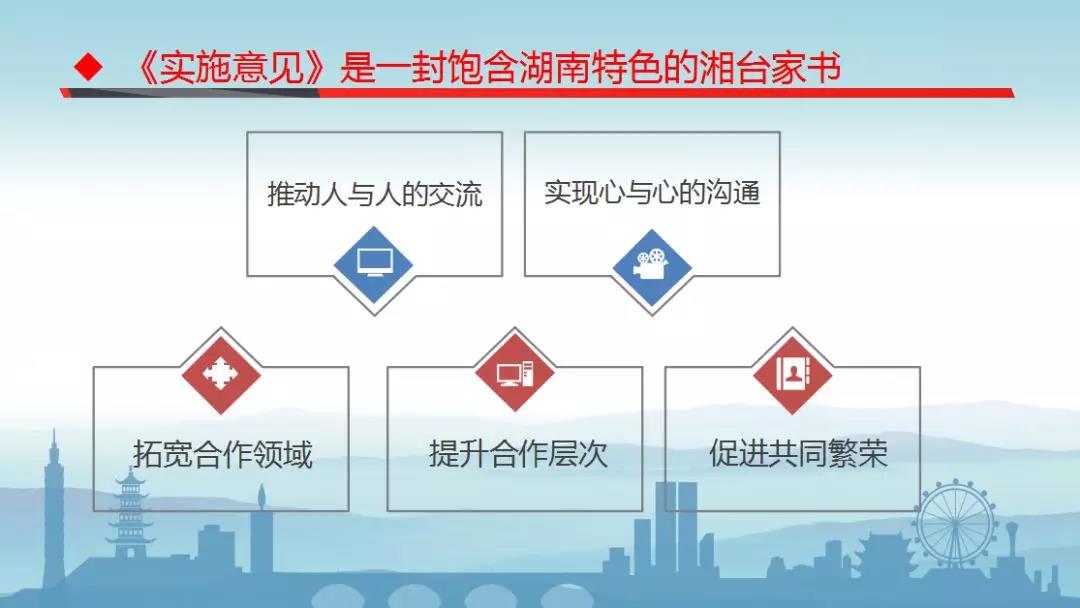 ◆ 《实施意见》是一封饱含湖南特色的湘台家书

推动人与人的交流

实现心与心的沟通

拓宽合作领域

提升合作层次

促进共同繁荣